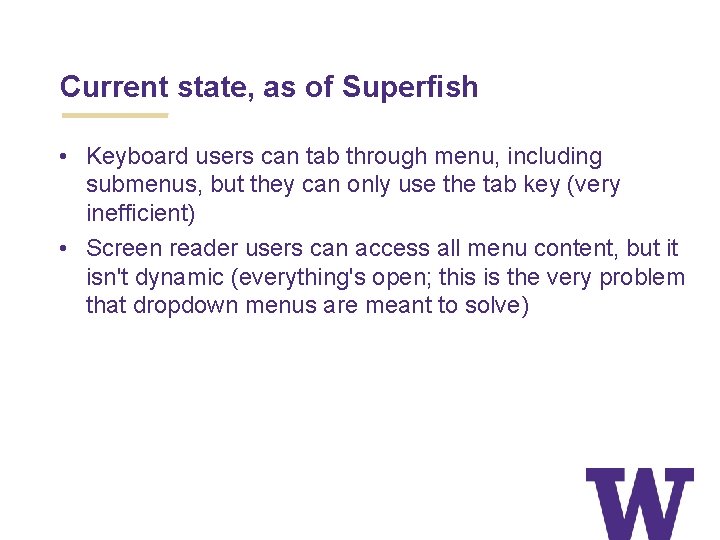 Current state, as of Superfish

• Keyboard users can tab through menu, including submenus, but they can only use the tab key (very inefficient)
• Screen reader users can access all menu content, but it isn't dynamic (everything's open; this is the very problem that dropdown menus are meant to solve)

W